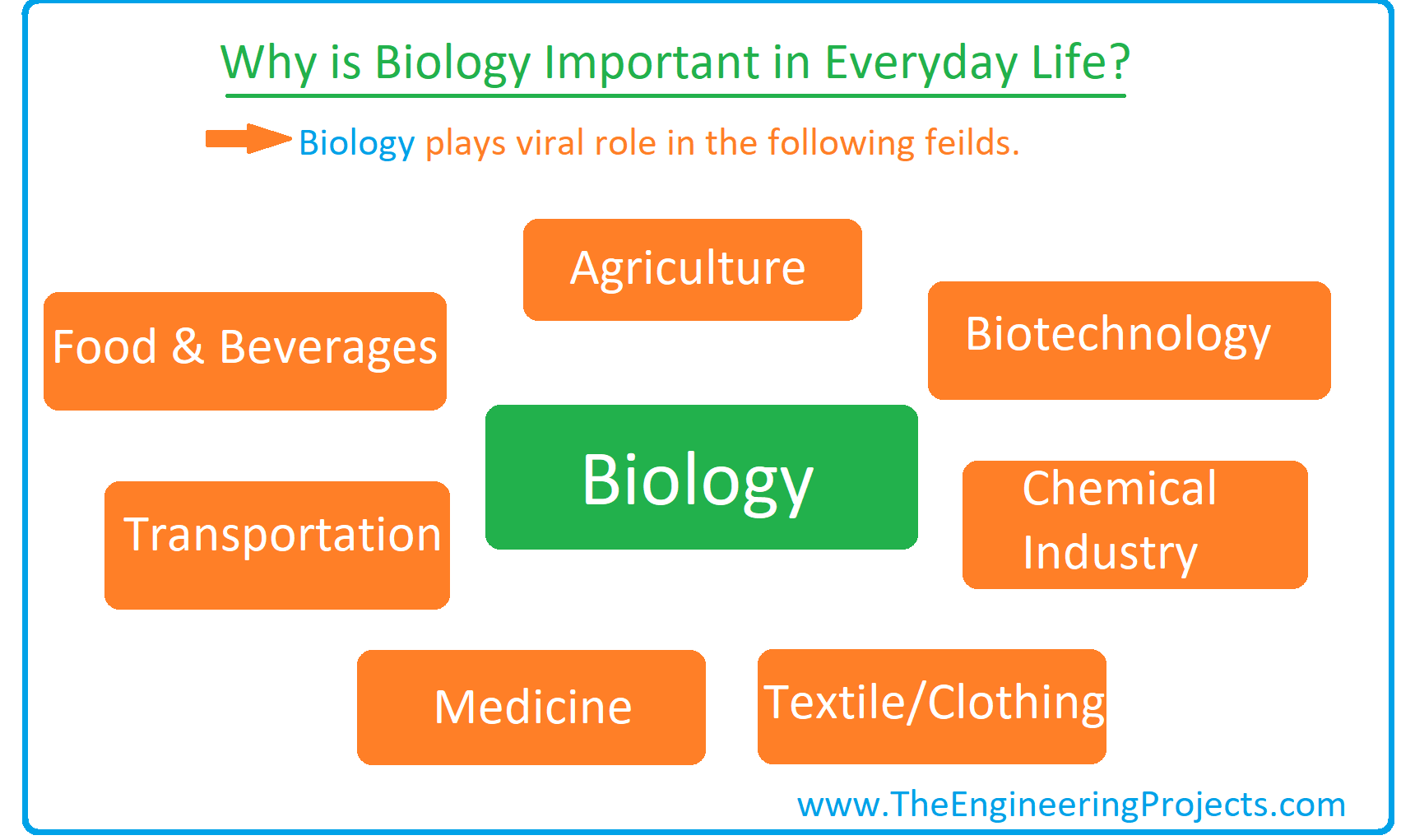 Why is Biology Important in Everyday Life?

Biology plays viral role in the following feilds.

Agriculture

Food & Beverages

Biotechnology

Biology

Transportation

Chemical Industry

Medicine

Textile/Clothing

www.TheEngineeringProjects.com